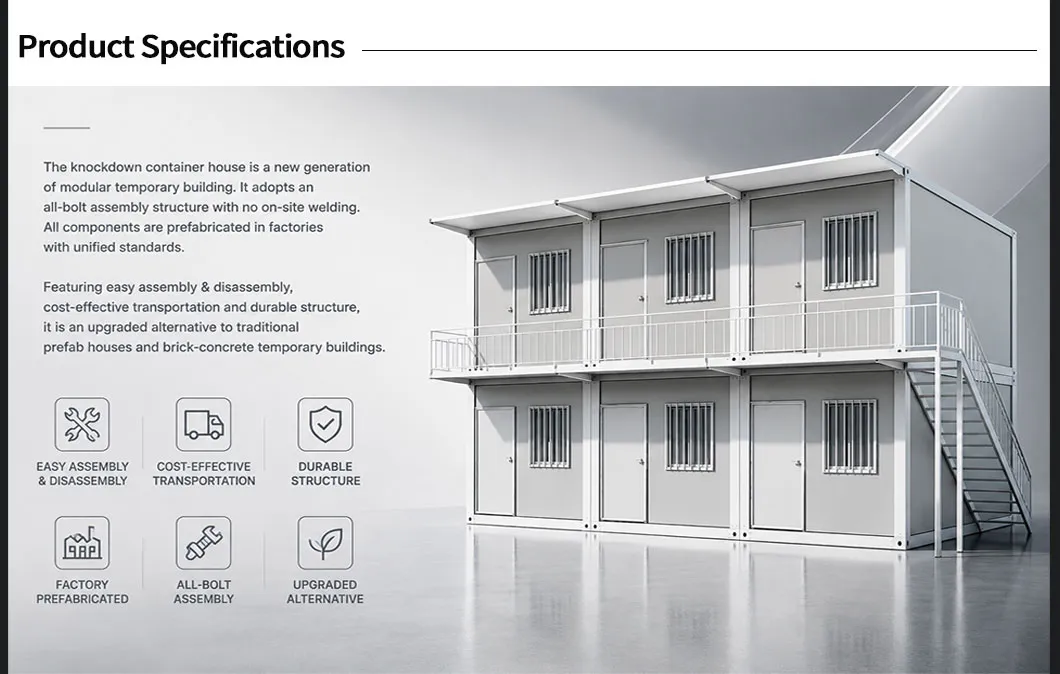 Product Specifications

The knockdown container house is a new generation of modular temporary building. It adopts an all-bolt assembly structure with no on-site welding. All components are prefabricated in factories with unified standards.

Featuring easy assembly & disassembly, cost-effective transportation and durable structure, it is an upgraded alternative to traditional prefab houses and brick-concrete temporary buildings.

EASY ASSEMBLY & DISASSEMBLY

COST-EFFECTIVE TRANSPORTATION

DURABLE STRUCTURE

FACTORY PREFABRICATED

ALL-BOLT ASSEMBLY

UPGRADED ALTERNATIVE